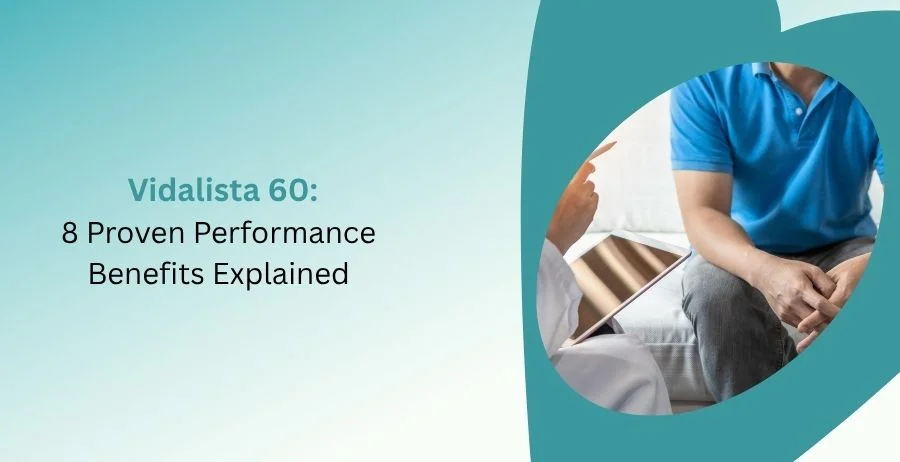 Vidalista 60:
8 Proven Performance Benefits Explained